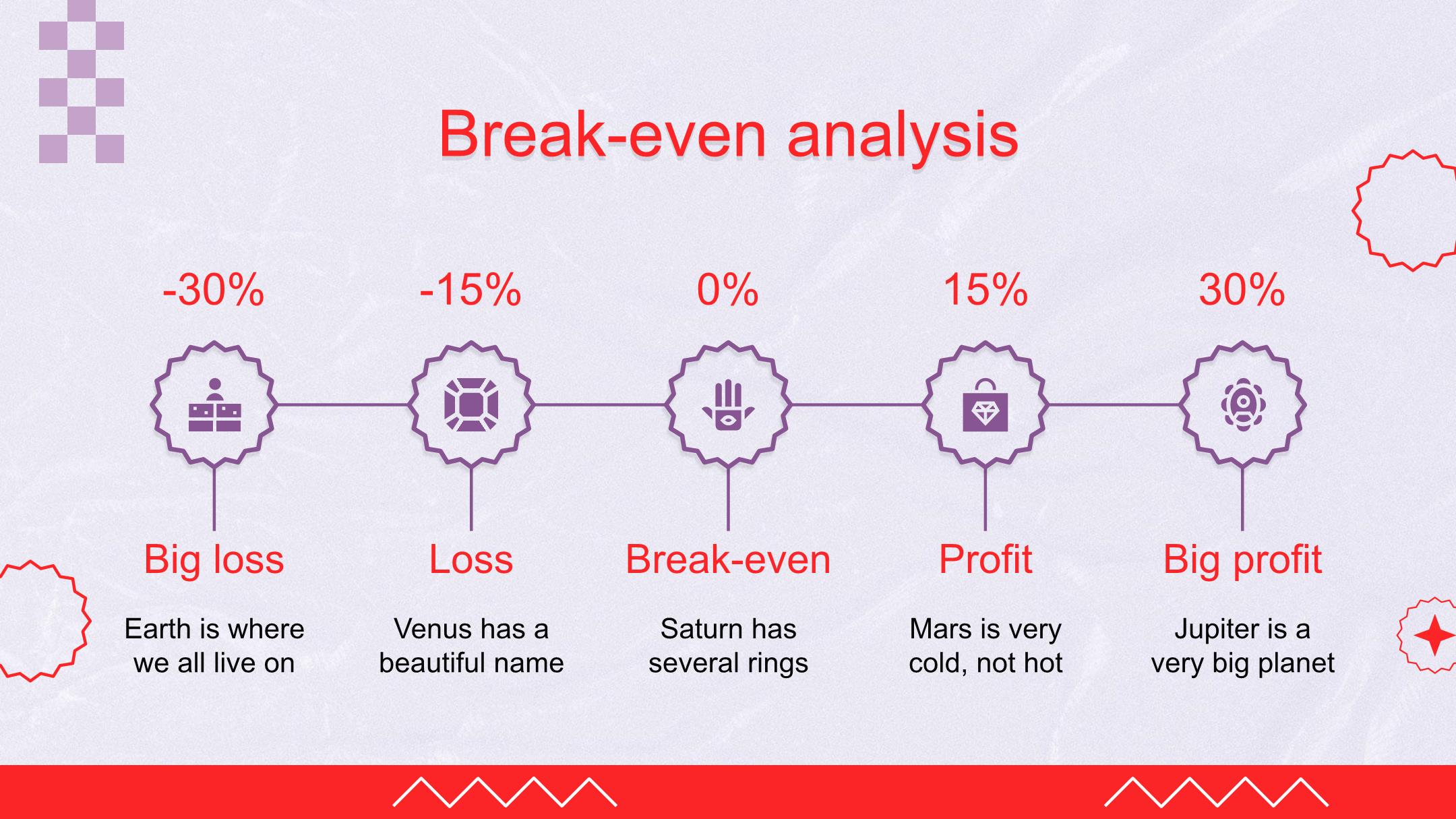 Break-even analysis

-30%

Big loss

Earth is where we all live on

-15%

Loss

Venus has a beautiful name

0%

Break-even

Saturn has several rings

15%

Profit

Mars is very cold, not hot

30%

Big profit

Jupiter is a very big planet